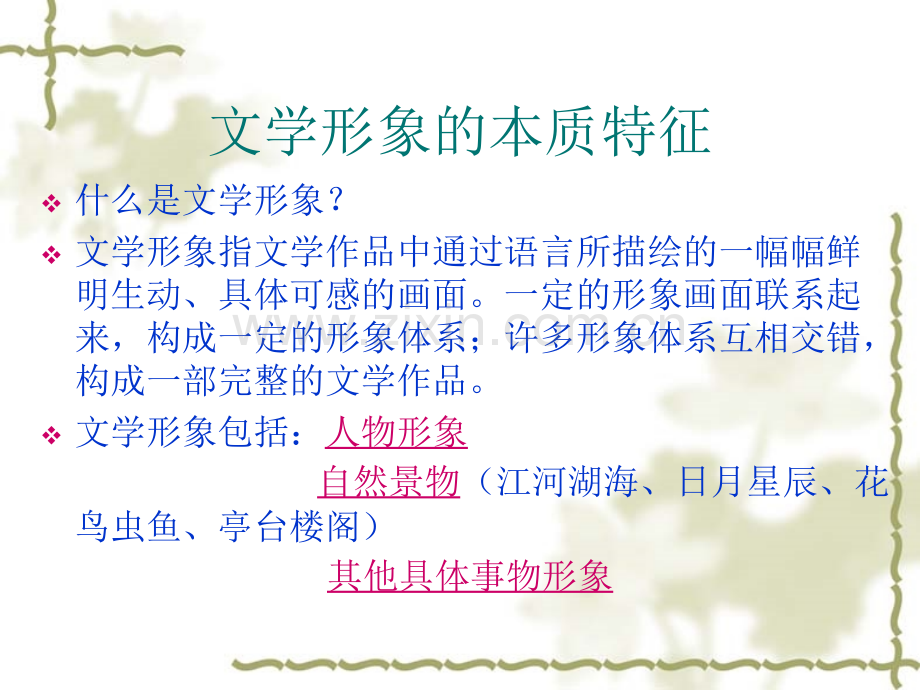 文学形象的本质特征

❖ 什么是文学形象？

❖ 文学形象指文学作品中通过语言所描绘的一幅幅鲜明生动、具体可感的画面。一定的形象画面联系起来，构成一定的形象体系；许多形象体系互相交错，构成一部完整的文学作品。

❖ 文学形象包括：人物形象

自然景物（江河湖海、日月星辰、花鸟虫鱼、亭台楼阁）

其他具体事物形象

www.zixin.com.cn